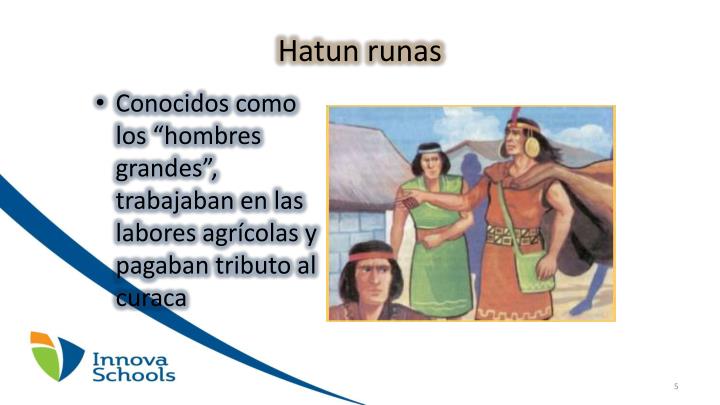 Hatun runas

• Conocidos como los "hombres grandes", trabajaban en las labores agrícolas y pagaban tributo al curaca

Innova
Schools

5